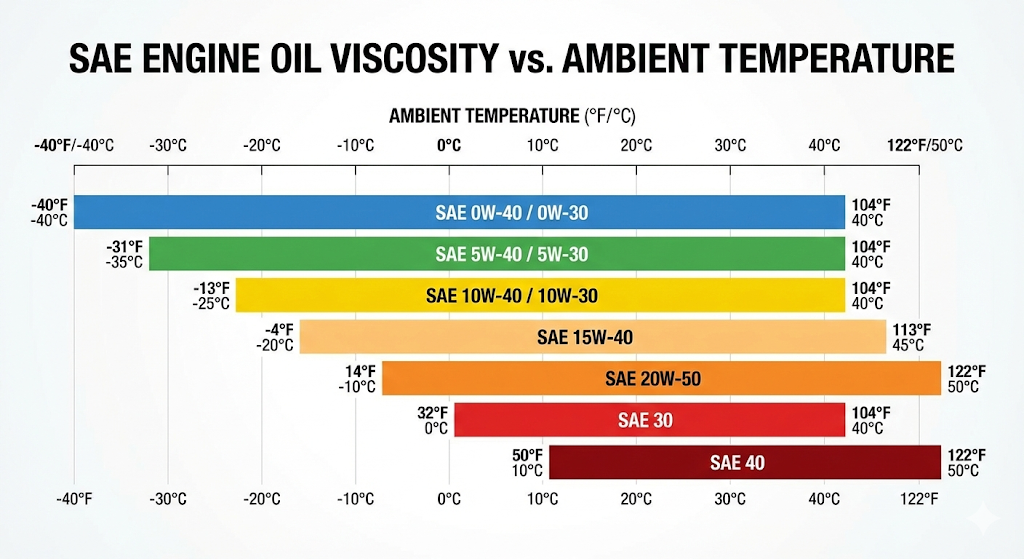 SAE ENGINE OIL VISCOSITY vs. AMBIENT TEMPERATURE

AMBIENT TEMPERATURE (°F/°C)

-40°F/-40°C -30°C -20°C -10°C 0°C 10°C 20°C 30°C 40°C 122°F/50°C

-40°F -40°C SAE 0W-40 / 0W-30 104°F 40°C

-31°F -35°C SAE 5W-40 / 5W-30 104°F 40°C

-13°F -25°C SAE 10W-40 / 10W-30 104°F 40°C

-4°F -20°C SAE 15W-40 113°F 45°C

14°F -10°C SAE 20W-50 122°F 50°C

32°F 0°C SAE 30 104°F 40°C

50°F 10°C SAE 40 122°F 50°C

-40°F -30°C -20°C -10°C 0°C 10°C 20°C 30°C 40°C 122°F